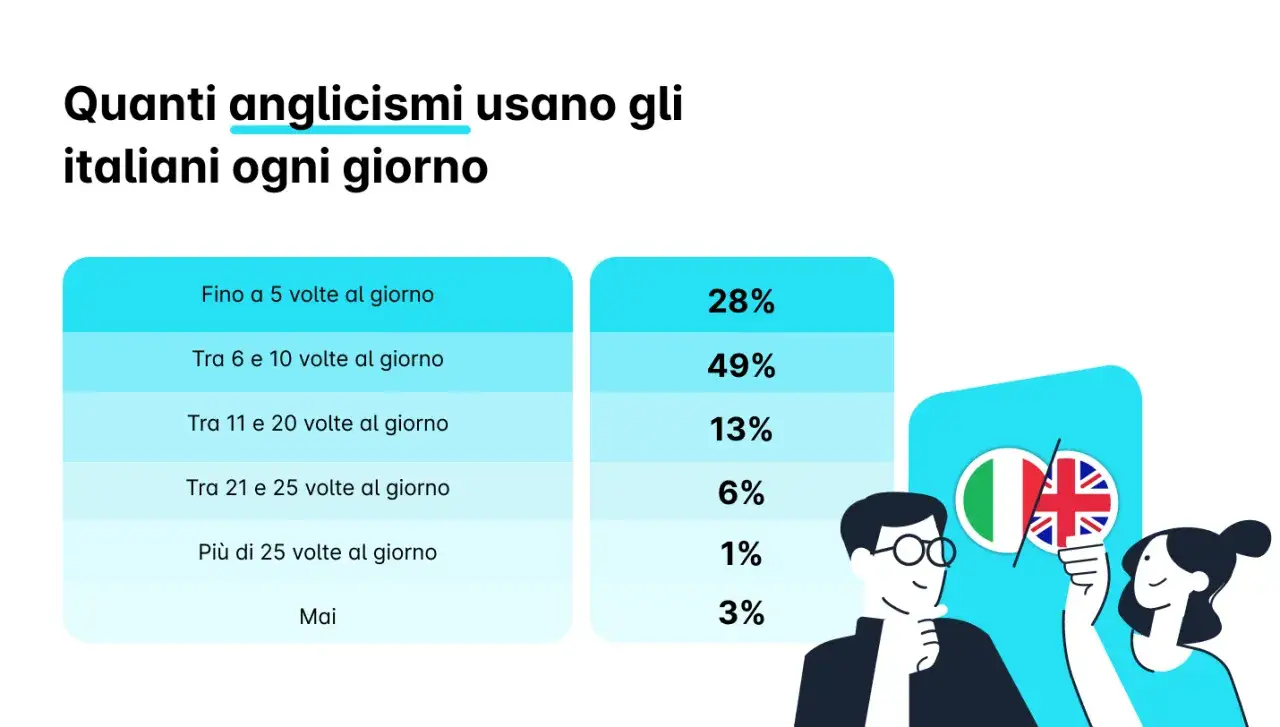 Quanti anglicismi usano gli italiani ogni giorno

| | |
|---|---|
| Fino a 5 volte al giorno | 28% |
| Tra 6 e 10 volte al giorno | 49% |
| Tra 11 e 20 volte al giorno | 13% |
| Tra 21 e 25 volte al giorno | 6% |
| Più di 25 volte al giorno | 1% |
| Mai | 3% |